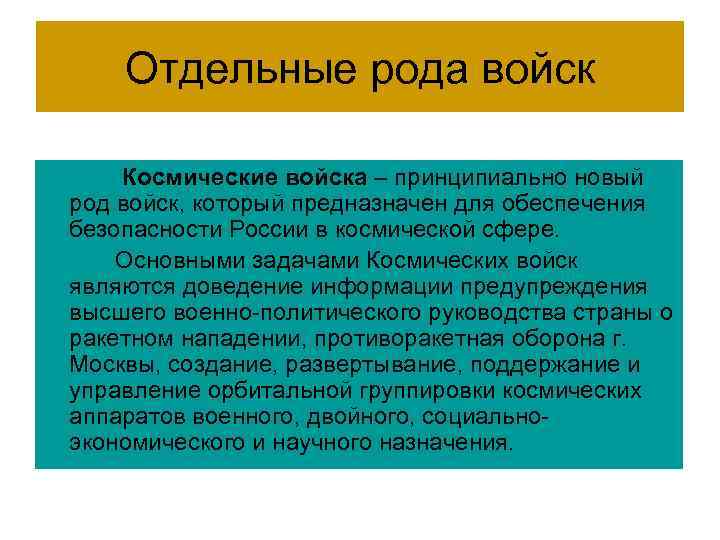 Отдельные рода войск

Космические войска – принципиально новый род войск, который предназначен для обеспечения безопасности России в космической сфере.

Основными задачами Космических войск являются доведение информации предупреждения высшего военно-политического руководства страны о ракетном нападении, противоракетная оборона г. Москвы, создание, развертывание, поддержание и управление орбитальной группировки космических аппаратов военного, двойного, социально-экономического и научного назначения.